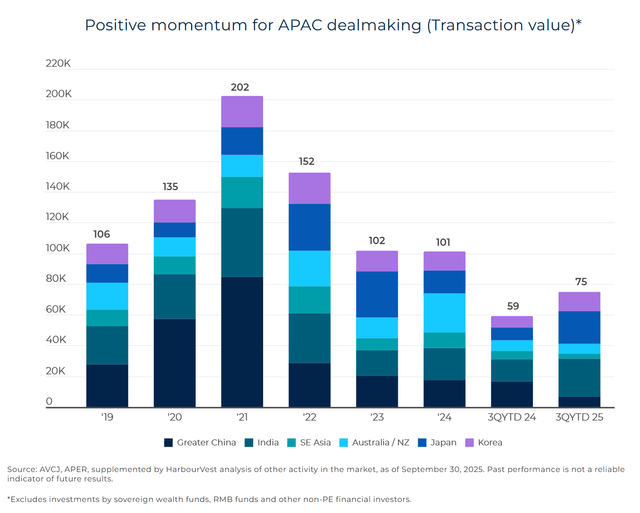 Positive momentum for APAC dealmaking (Transaction value)*

220K
200K
180K
160K
140K
120K
100K
80K
60K
40K
20K
0

106
135
202
152
102
101
59
75

'19
'20
'21
'22
'23
'24
3QYTD 24
3QYTD 25

Greater China
India
SE Asia
Australia / NZ
Japan
Korea

Source: AVCJ, APER, supplemented by HarbourVest analysis of other activity in the market, as of September 30, 2025. Past performance is not a reliable indicator of future results.

*Excludes investments by sovereign wealth funds, RMB funds and other non-PE financial investors.